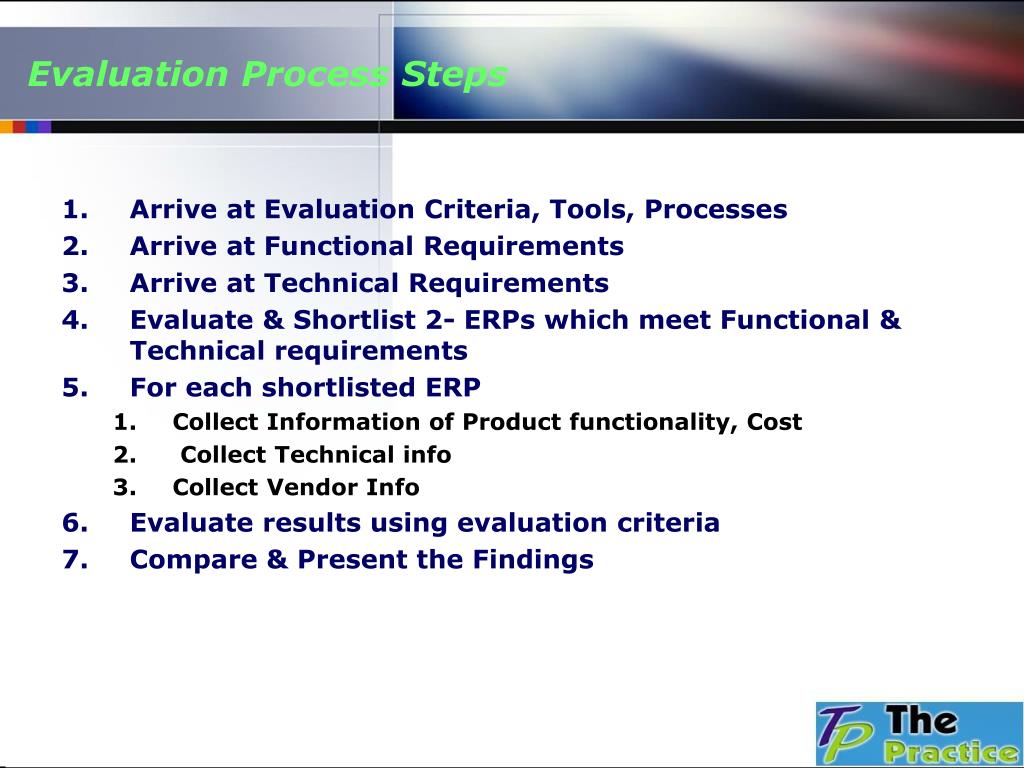 Evaluation Process Steps

1. Arrive at Evaluation Criteria, Tools, Processes
2. Arrive at Functional Requirements
3. Arrive at Technical Requirements
4. Evaluate & Shortlist 2- ERPs which meet Functional & Technical requirements
5. For each shortlisted ERP
   1. Collect Information of Product functionality, Cost
   2. Collect Technical info
   3. Collect Vendor Info
6. Evaluate results using evaluation criteria
7. Compare & Present the Findings

TP The Practice